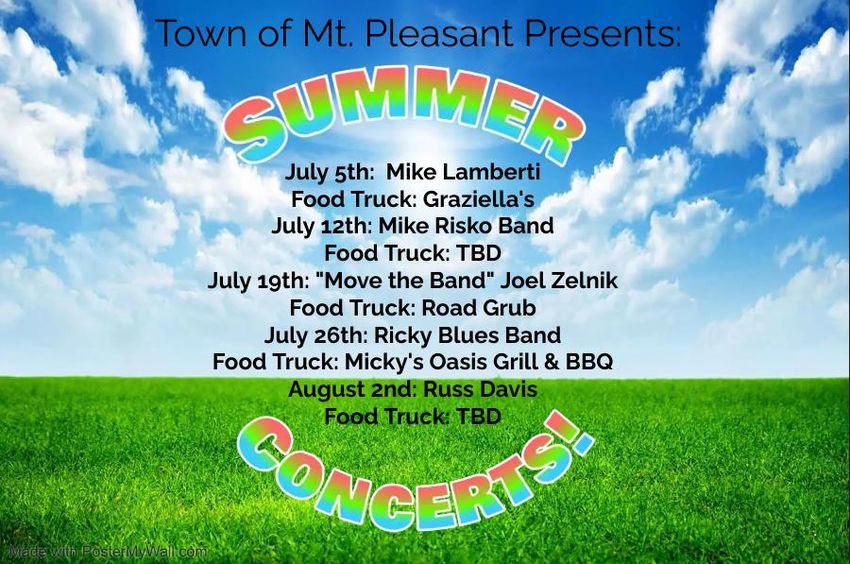 Town of Mt. Pleasant Presents:

SUMMER

July 5th: Mike Lamberti
Food Truck: Graziella's
July 12th: Mike Risko Band
Food Truck: TBD
July 19th: "Move the Band" Joel Zelnik
Food Truck: Road Grub
July 26th: Ricky Blues Band
Food Truck: Micky's Oasis Grill & BBQ
August 2nd: Russ Davis
Food Truck: TBD

CONCERTS!

Made with PosterMyWall.com